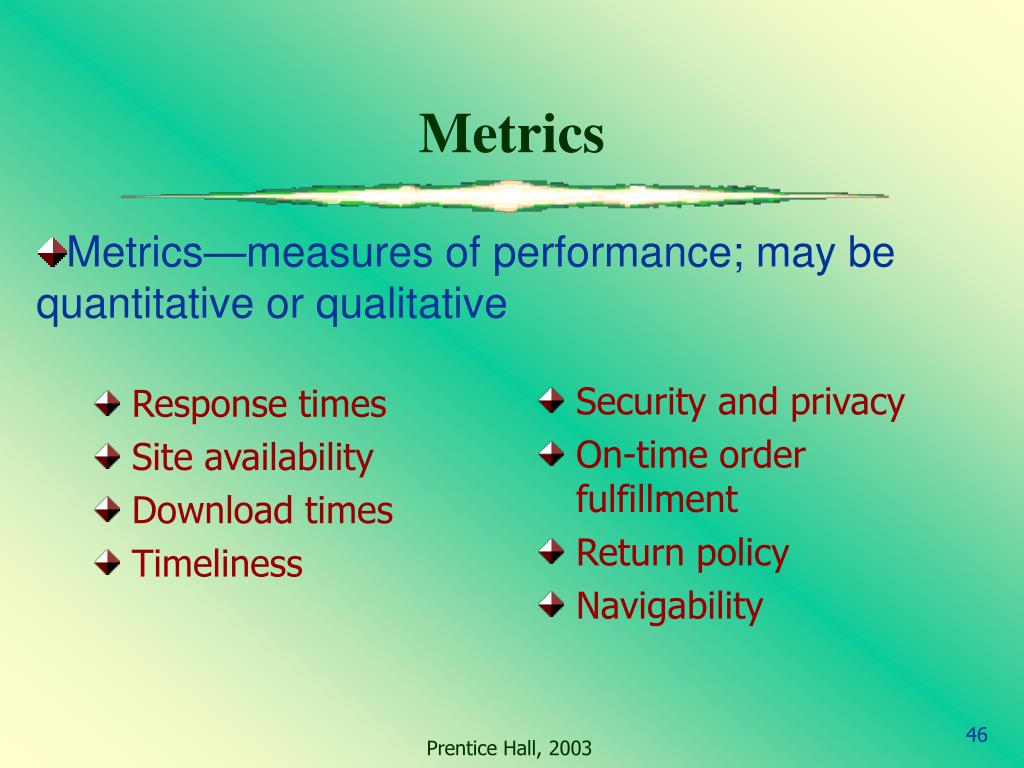 Metrics

Metrics—measures of performance; may be quantitative or qualitative

Response times
Site availability
Download times
Timeliness

Security and privacy
On-time order fulfillment
Return policy
Navigability

Prentice Hall, 2003

46